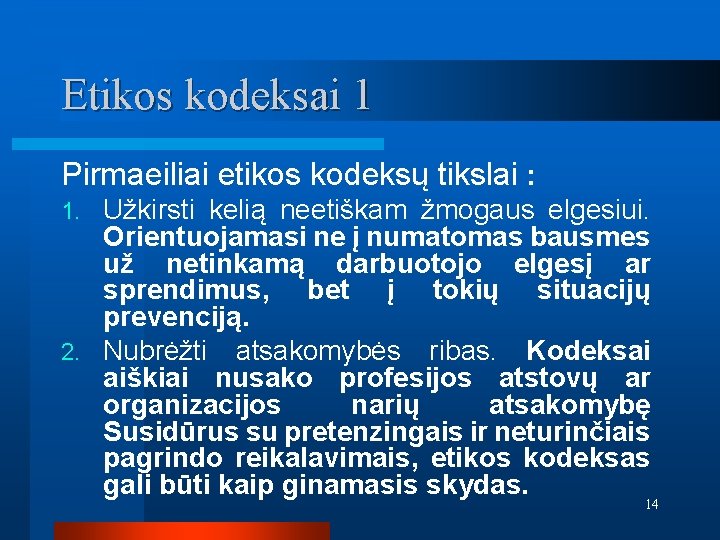 Etikos kodeksai 1

Pirmaeiliai etikos kodeksų tikslai :

1. Užkirsti kelią neetiškam žmogaus elgesiui. Orientuojamasi ne į numatomas bausmes už netinkamą darbuotojo elgesį ar sprendimus, bet į tokių situacijų prevenciją.
2. Nubrėžti atsakomybės ribas. Kodeksai aiškiai nusako profesijos atstovų ar organizacijos narių atsakomybę Susidūrus su pretenzingais ir neturinčiais pagrindo reikalavimais, etikos kodeksas gali būti kaip ginamasis skydas.

14